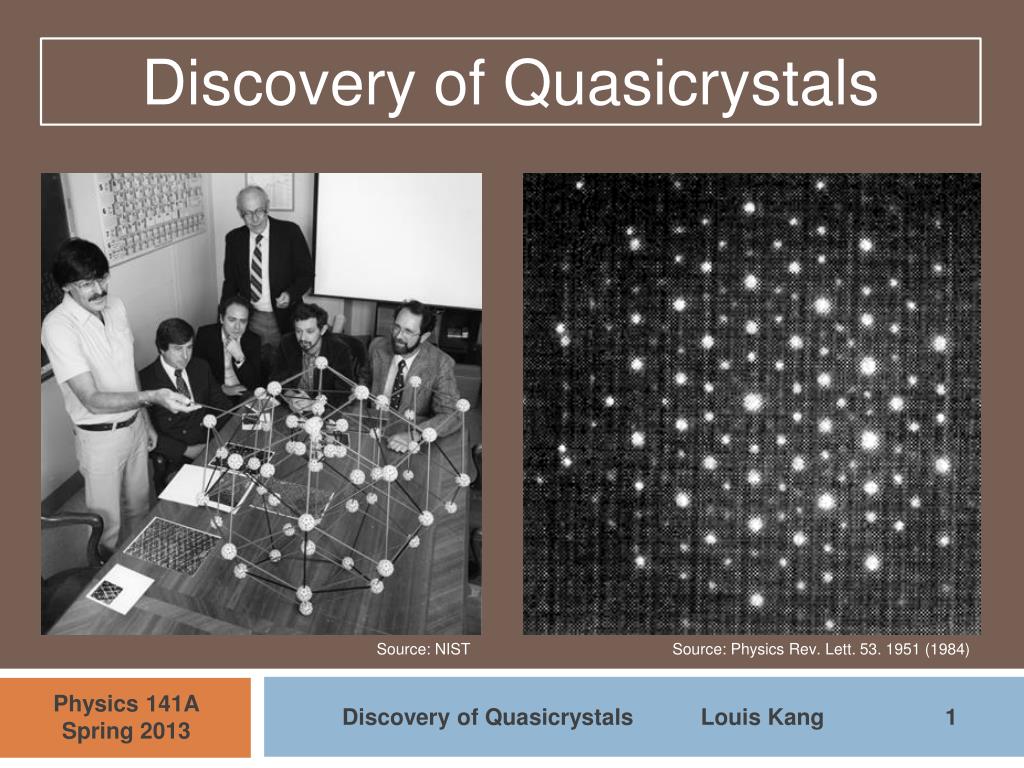 Discovery of Quasicrystals

Source: NIST

Source: Physics Rev. Lett. 53. 1951 (1984)

Physics 141A
Spring 2013

Discovery of Quasicrystals

Louis Kang

1